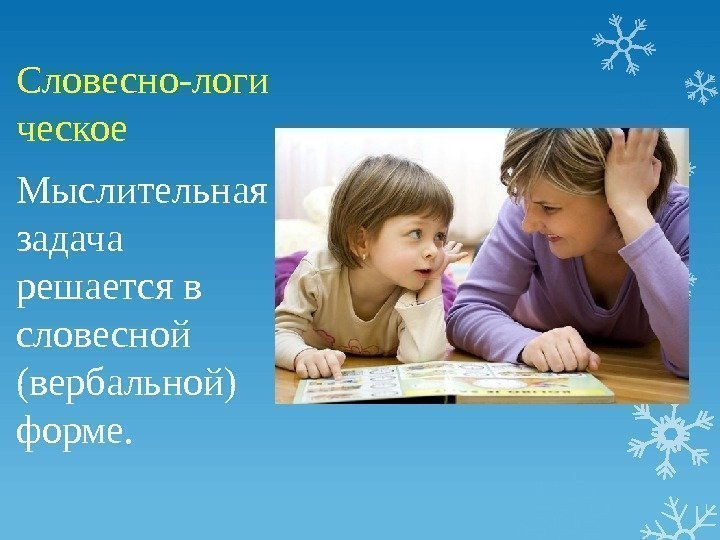 Словесно-логи ческое

Мыслительная задача решается в словесной (вербальной) форме.